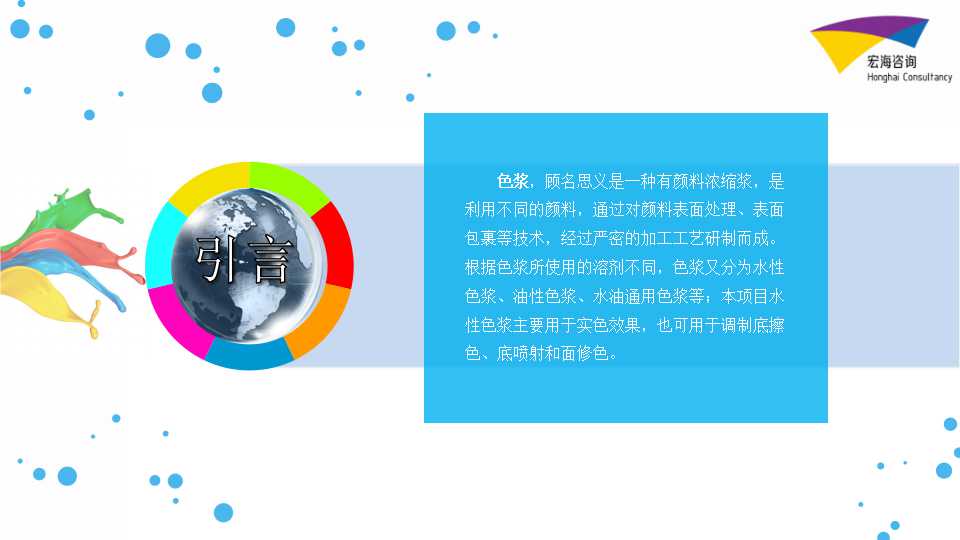 宏海咨询
Honghai Consultancy

引言

色浆，顾名思义是一种有颜料浓缩浆，是利用不同的颜料，通过对颜料表面处理、表面包裹等技术，经过严密的加工工艺研制而成。根据色浆所使用的溶剂不同，色浆又分为水性色浆、油性色浆、水油通用色浆等；本项目水性色浆主要用于实色效果，也可用于调制底擦色、底喷射和面修色。